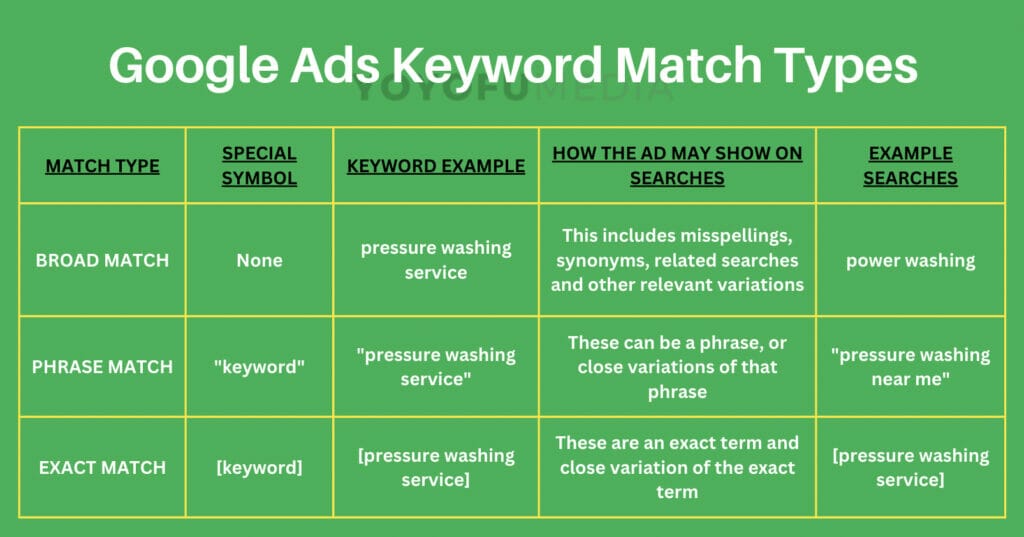 Google Ads Keyword Match Types

YOYOFUMEDIA

| MATCH TYPE | SPECIAL SYMBOL | KEYWORD EXAMPLE | HOW THE AD MAY SHOW ON SEARCHES | EXAMPLE SEARCHES |
|---|---|---|---|---|
| BROAD MATCH | None | pressure washing service | This includes misspellings, synonyms, related searches and other relevant variations | power washing |
| PHRASE MATCH | "keyword" | "pressure washing service" | These can be a phrase, or close variations of that phrase | "pressure washing near me" |
| EXACT MATCH | [keyword] | [pressure washing service] | These are an exact term and close variation of the exact term | [pressure washing service] |